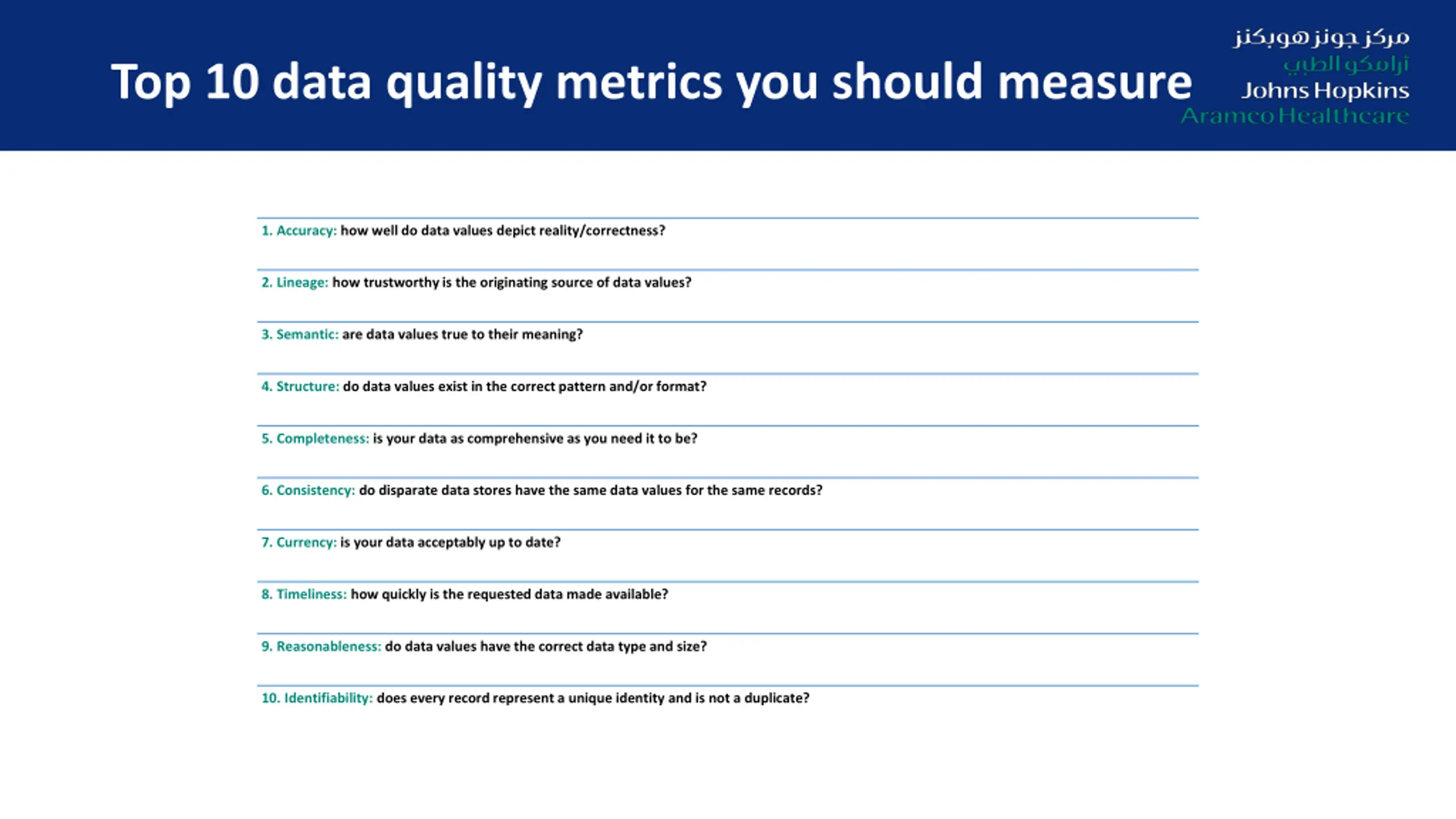 Top 10 data quality metrics you should measure

مركز جونز هوبكنز
أرامكو الطبي
Johns Hopkins
Aramco Healthcare

1. Accuracy: how well do data values depict reality/correctness?

2. Lineage: how trustworthy is the originating source of data values?

3. Semantic: are data values true to their meaning?

4. Structure: do data values exist in the correct pattern and/or format?

5. Completeness: is your data as comprehensive as you need it to be?

6. Consistency: do disparate data stores have the same data values for the same records?

7. Currency: is your data acceptably up to date?

8. Timeliness: how quickly is the requested data made available?

9. Reasonableness: do data values have the correct data type and size?

10. Identifiability: does every record represent a unique identity and is not a duplicate?